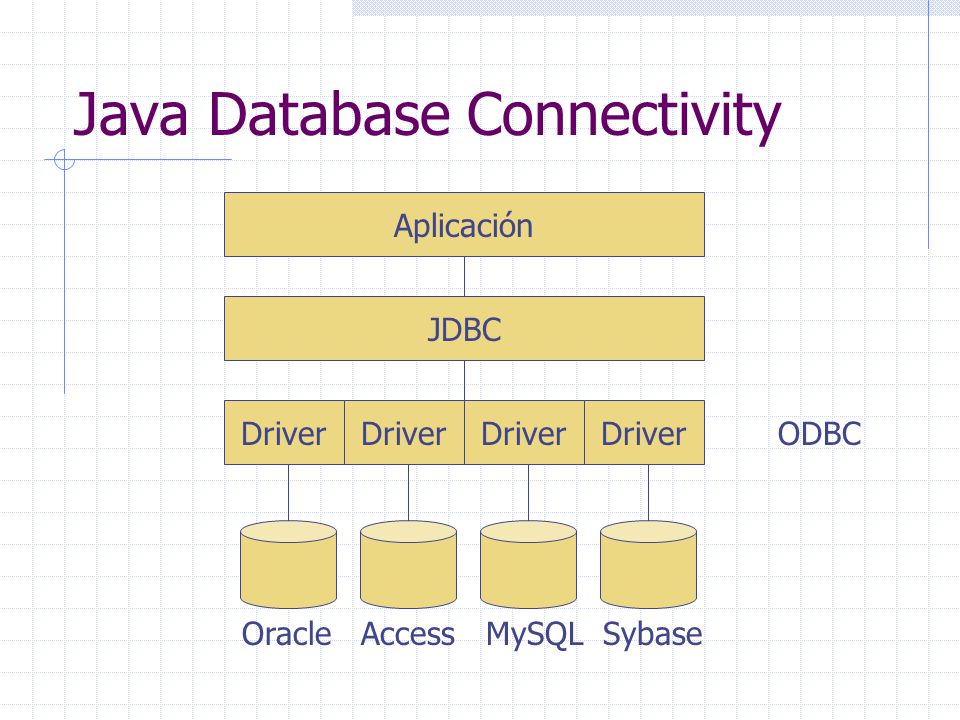 Java Database Connectivity

Aplicación

JDBC

Driver Driver Driver Driver

ODBC

Oracle Access MySQL Sybase